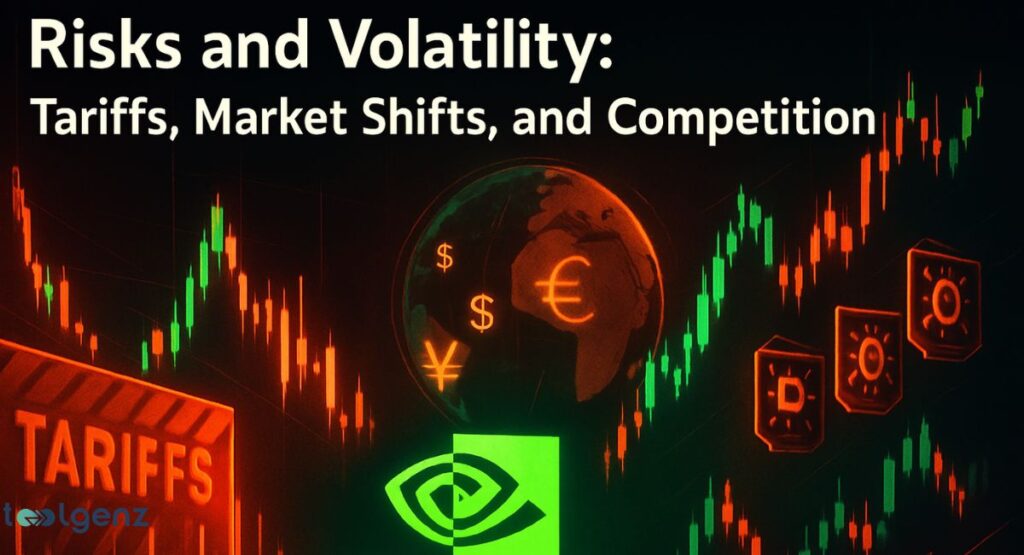 Risks and Volatility:
Tariffs, Market Shifts, and Competition

$ $ € ¥

TARIFFS

toolgenz